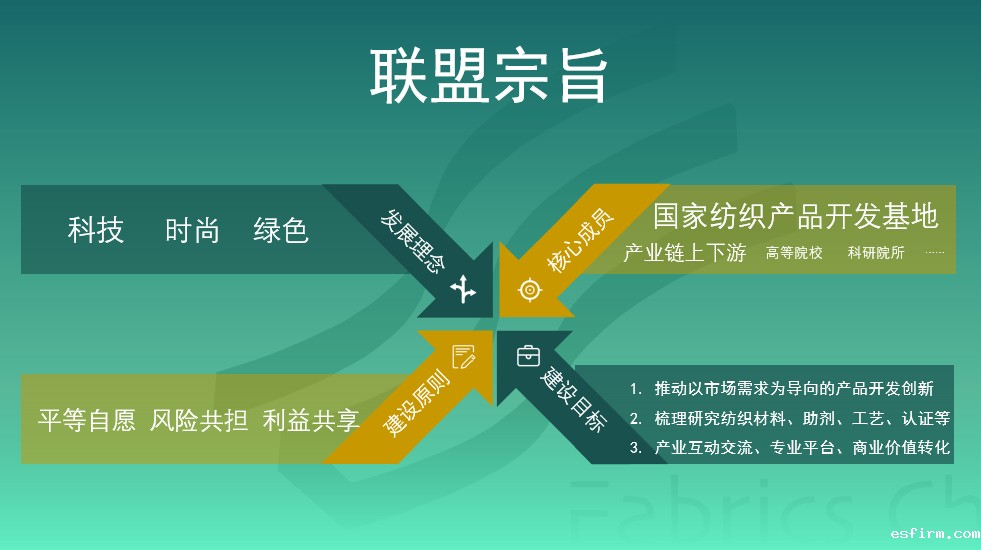 联盟宗旨

科技　时尚　绿色

发展理念

核心成员

国家纺织产品开发基地

产业链上下游　高等院校　科研院所　……

平等自愿　风险共担　利益共享

建设原则

建设目标

1. 推动以市场需求为导向的产品开发创新
2. 梳理研究纺织材料、助剂、工艺、认证等
3. 产业互动交流、专业平台、商业价值转化

Fabrics Ch

esfirm.com